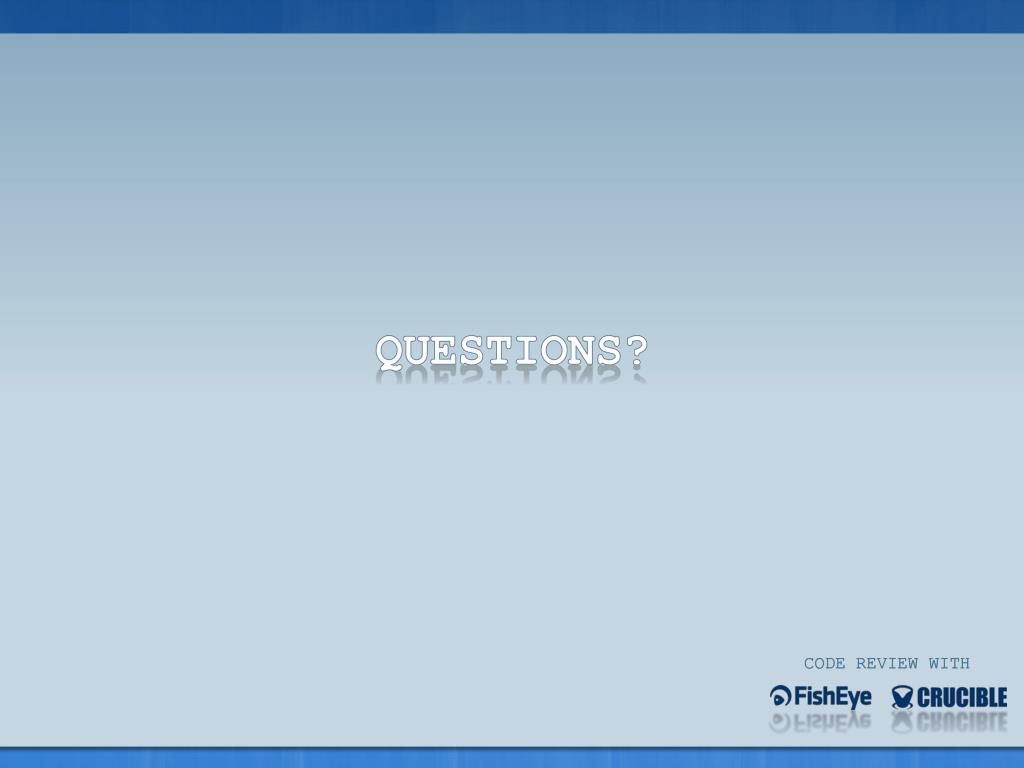 QUESTIONS?

CODE REVIEW WITH

FishEye CRUCIBLE